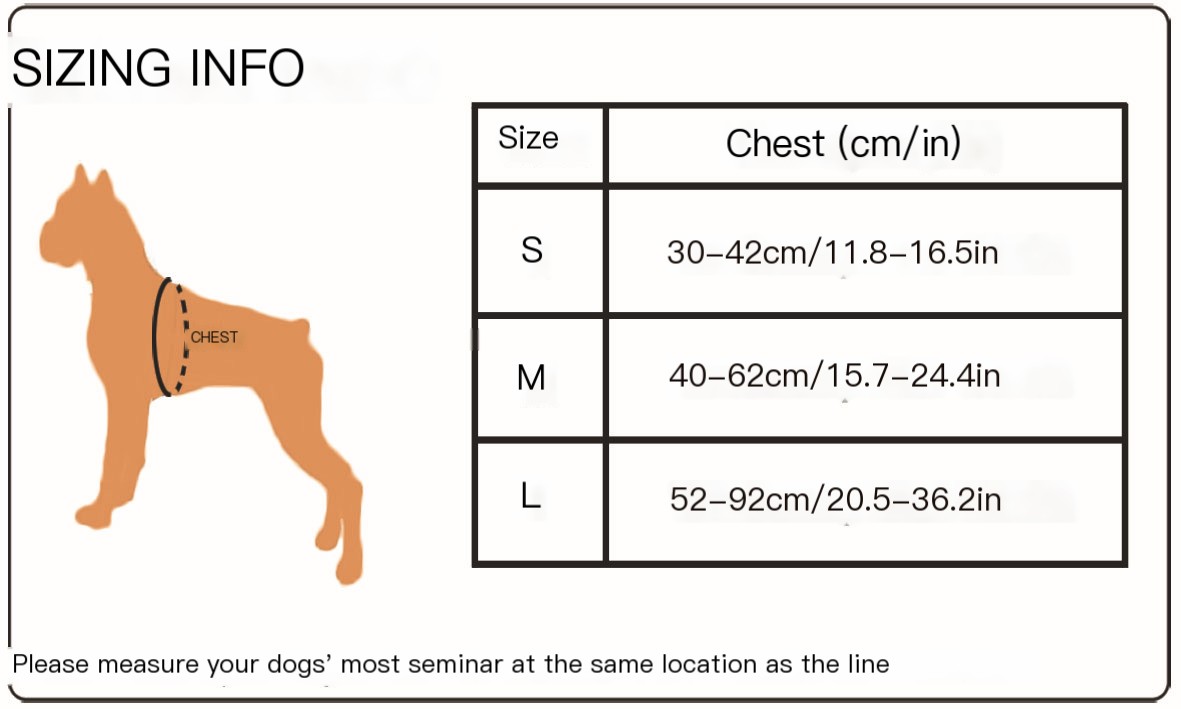 SIZING INFO

CHEST

| Size | Chest (cm/in) |
|---|---|
| S | 30–42cm/11.8–16.5in |
| M | 40–62cm/15.7–24.4in |
| L | 52–92cm/20.5–36.2in |

Please measure your dogs' most seminar at the same location as the line